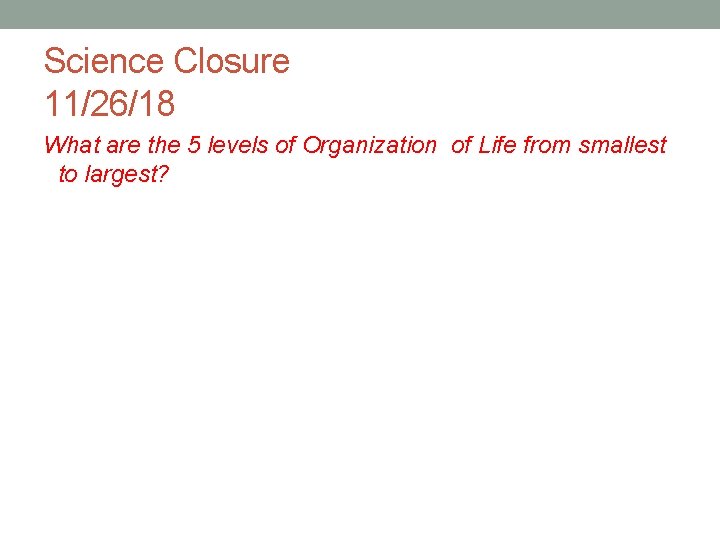 Science Closure
11/26/18

What are the 5 levels of Organization of Life from smallest to largest?